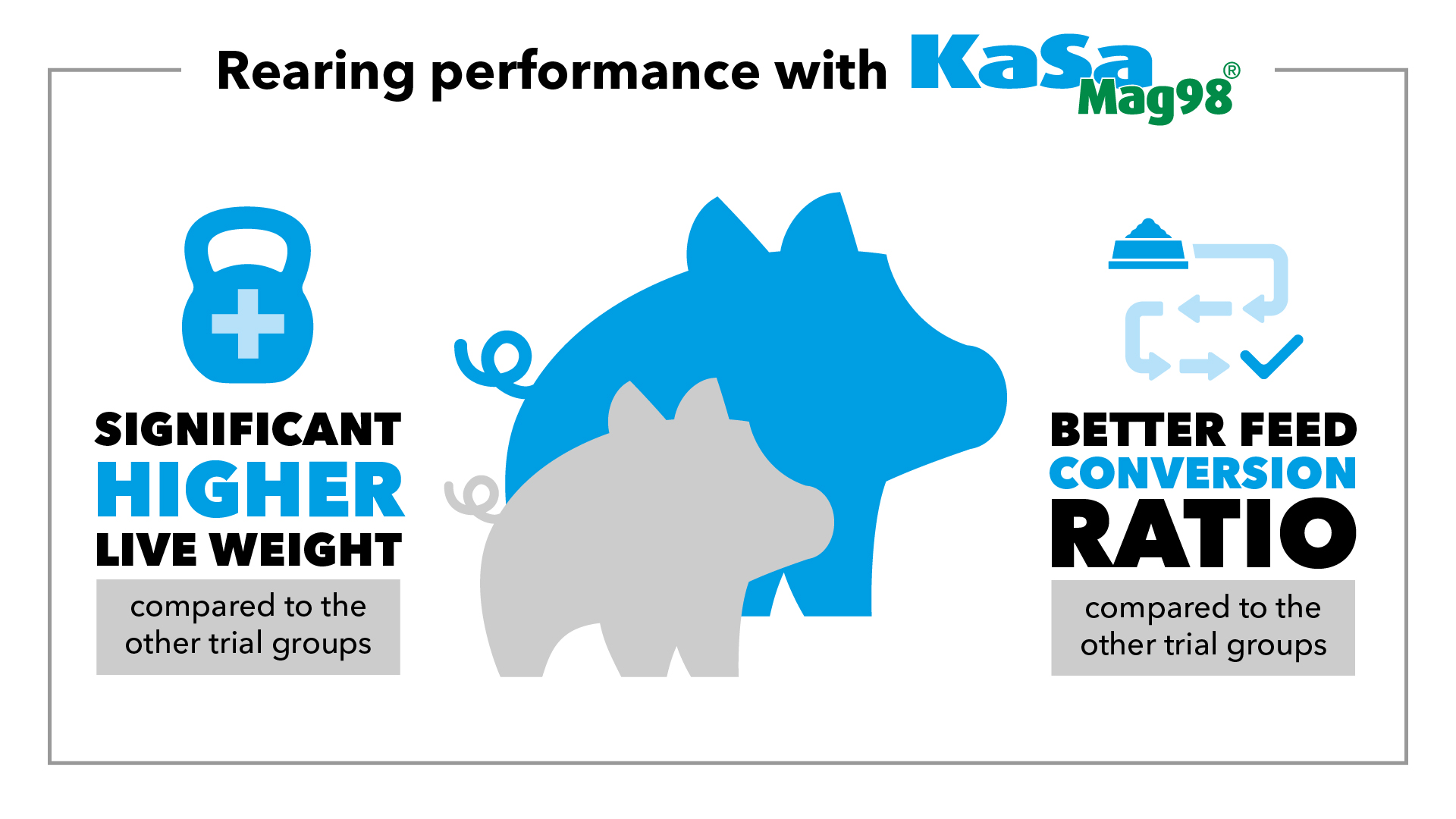 Rearing performance with KaSa Mag98®

SIGNIFICANT HIGHER LIVE WEIGHT

compared to the other trial groups

BETTER FEED CONVERSION RATIO

compared to the other trial groups